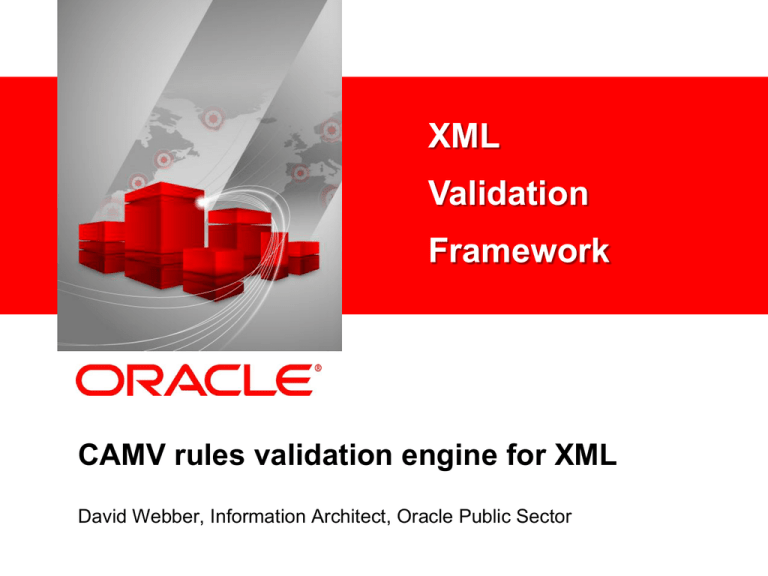 XML
Validation
Framework

ORACLE®

CAMV rules validation engine for XML

David Webber, Information Architect, Oracle Public Sector